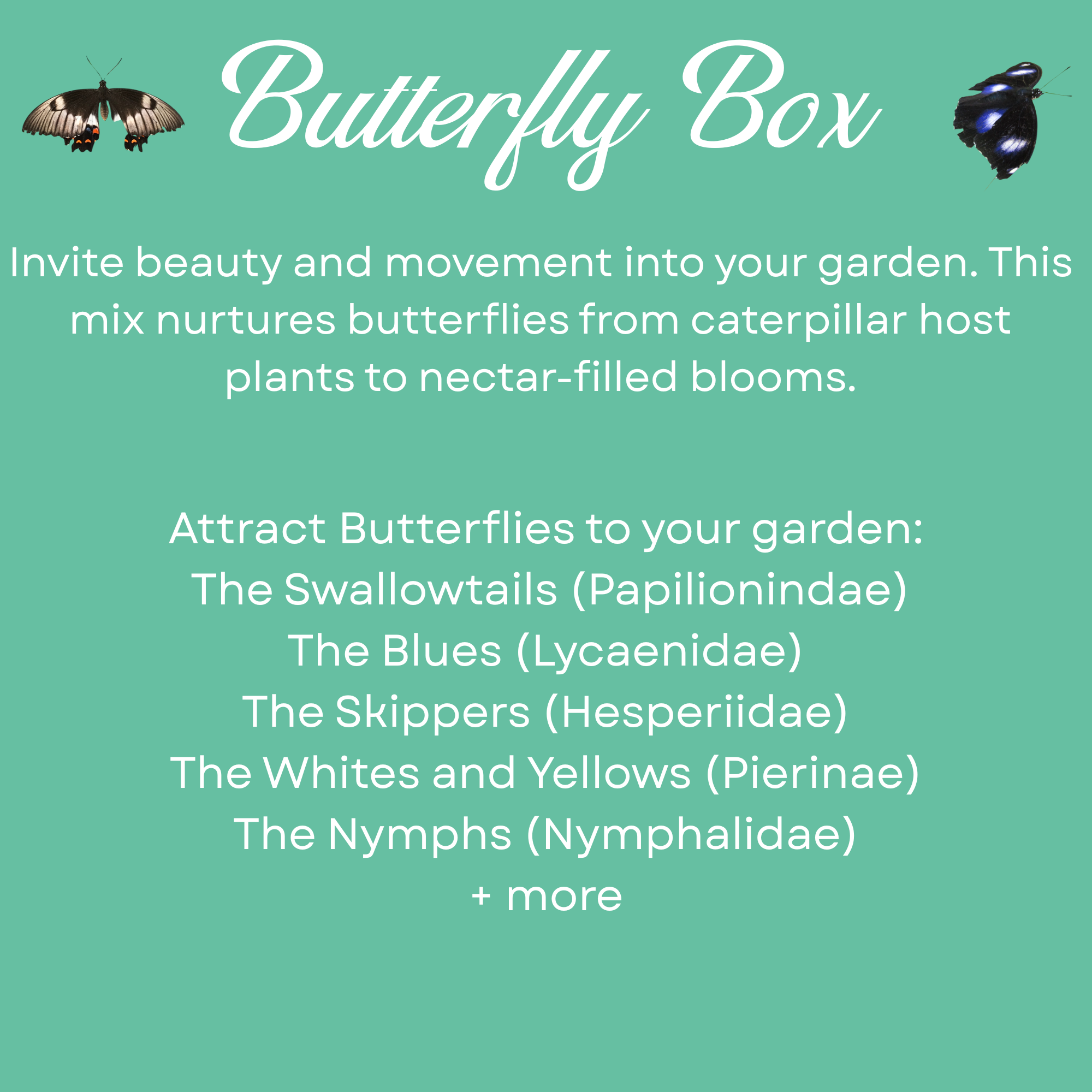 Butterfly Box

Invite beauty and movement into your garden. This mix nurtures butterflies from caterpillar host plants to nectar-filled blooms.

Attract Butterflies to your garden:
The Swallowtails (Papilionindae)
The Blues (Lycaenidae)
The Skippers (Hesperiidae)
The Whites and Yellows (Pierinae)
The Nymphs (Nymphalidae)
+ more